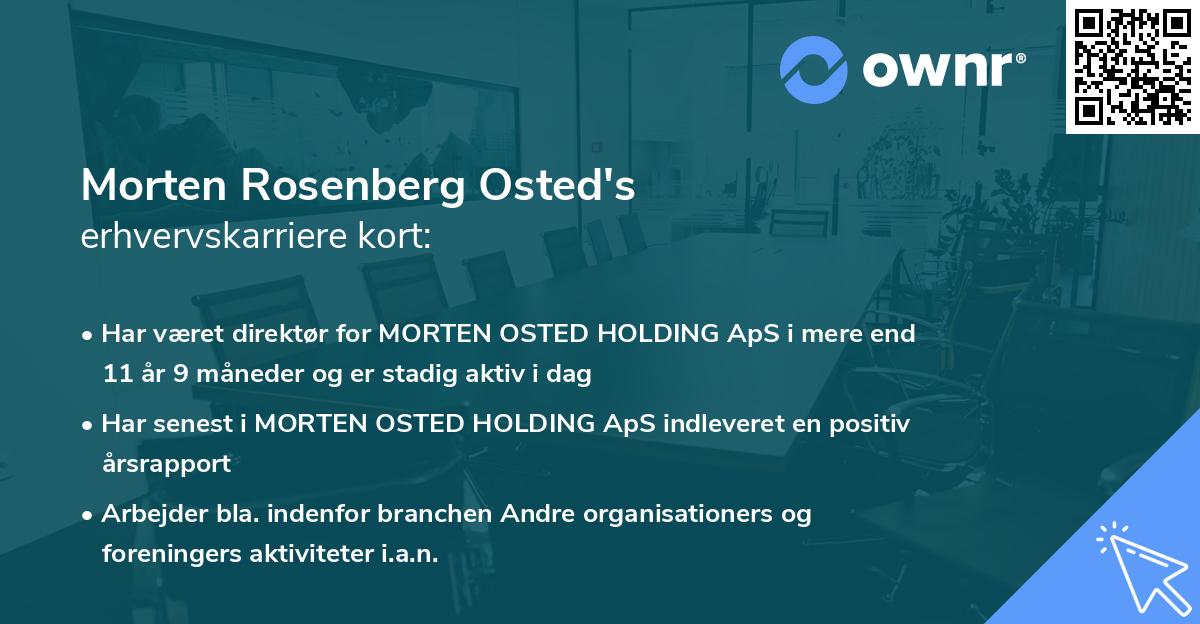 ownr®

Morten Rosenberg Osted's
erhvervskarriere kort:

• Har været direktør for MORTEN OSTED HOLDING ApS i mere end 11 år 9 måneder og er stadig aktiv i dag

• Har senest i MORTEN OSTED HOLDING ApS indleveret en positiv årsrapport

• Arbejder bla. indenfor branchen Andre organisationers og foreningers aktiviteter i.a.n.